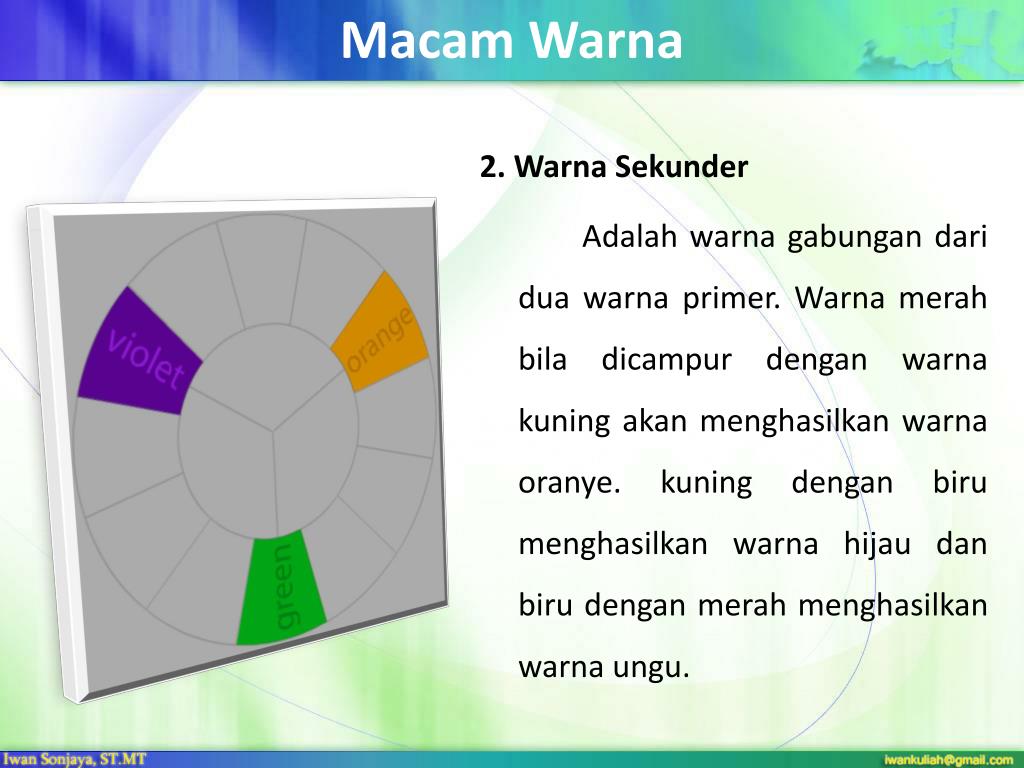 Macam Warna

violet

orange

green

2. Warna Sekunder

Adalah warna gabungan dari dua warna primer. Warna merah bila dicampur dengan warna kuning akan menghasilkan warna oranye. kuning dengan biru menghasilkan warna hijau dan biru dengan merah menghasilkan warna ungu.

Iwan Sonjaya, ST.MT

iwankuliah@gmail.com